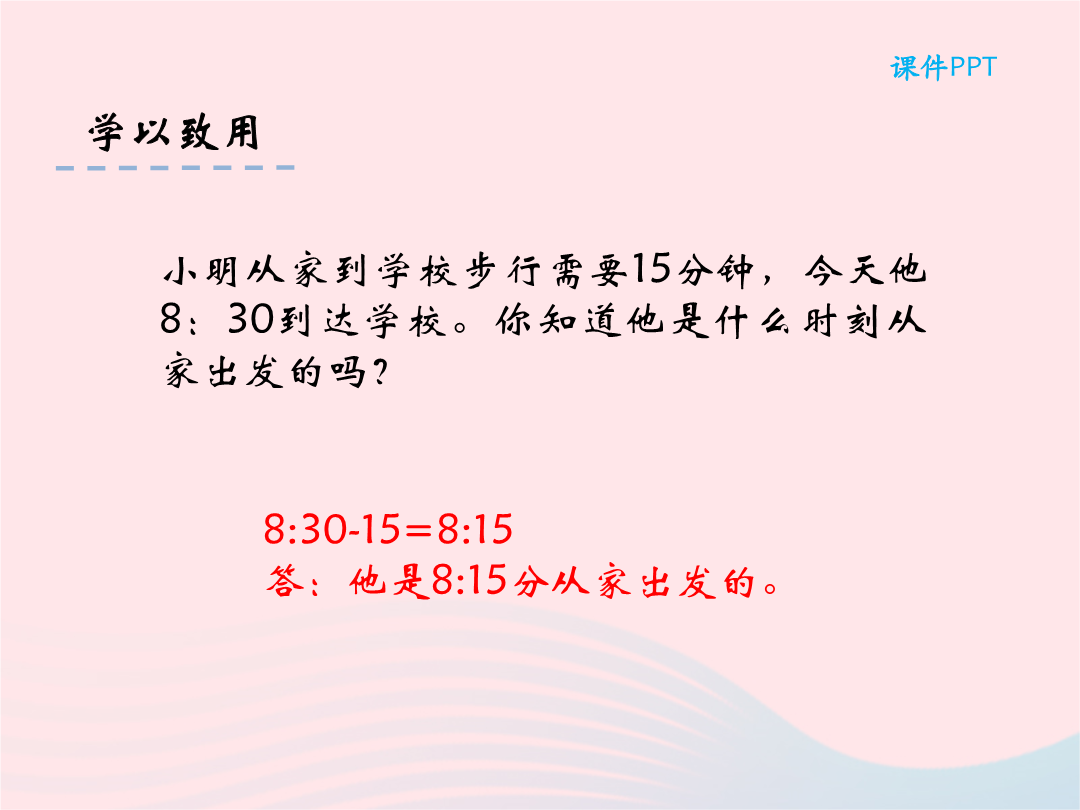 课件PPT

学以致用

小明从家到学校步行需要15分钟，今天他8：30到达学校。你知道他是什么时刻从家出发的吗？

8:30-15=8:15
答：他是8:15分从家出发的。